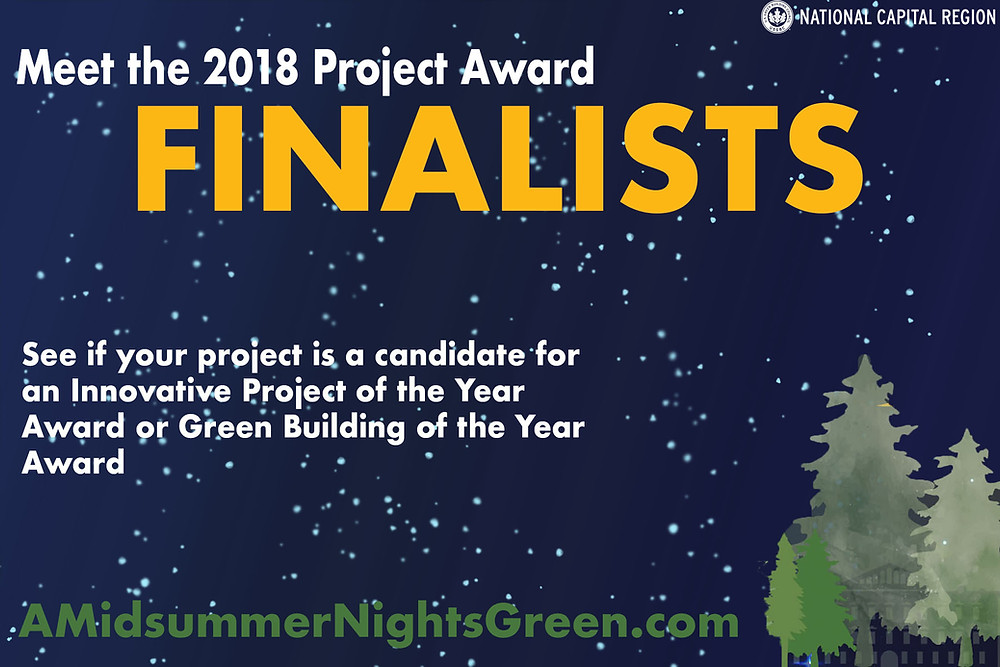 NATIONAL CAPITAL REGION

Meet the 2018 Project Award

FINALISTS

See if your project is a candidate for an Innovative Project of the Year Award or Green Building of the Year Award

AMidsummerNightsGreen.com